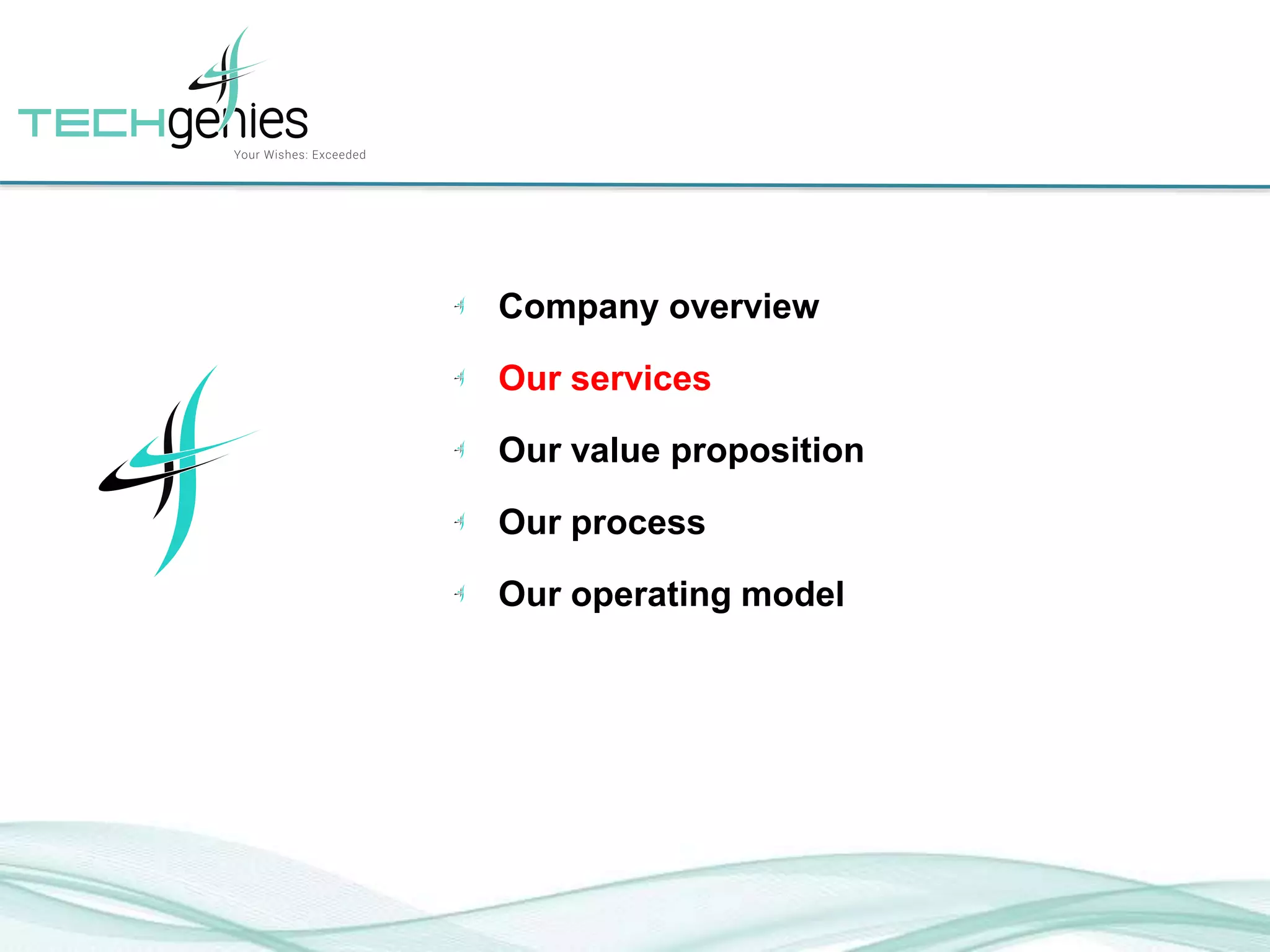 TECHgenies
Your Wishes: Exceeded

Company overview

Our services

Our value proposition

Our process

Our operating model